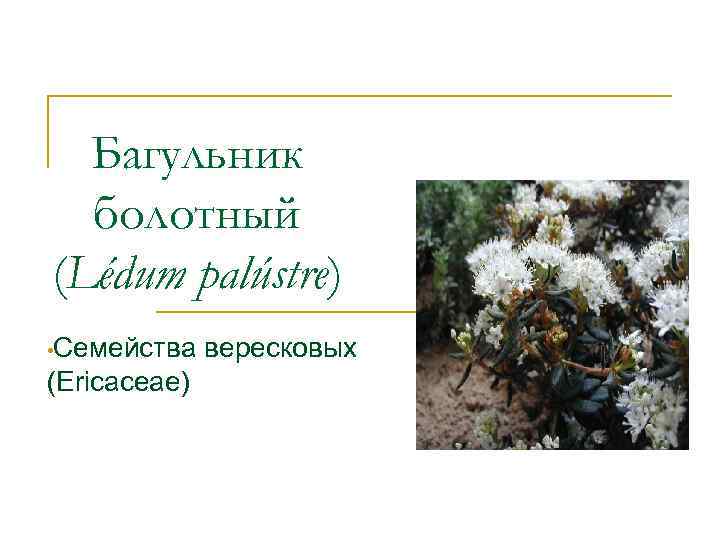 Багульник болотный (Lédum palústre)

•Семейства вересковых (Ericaceae)